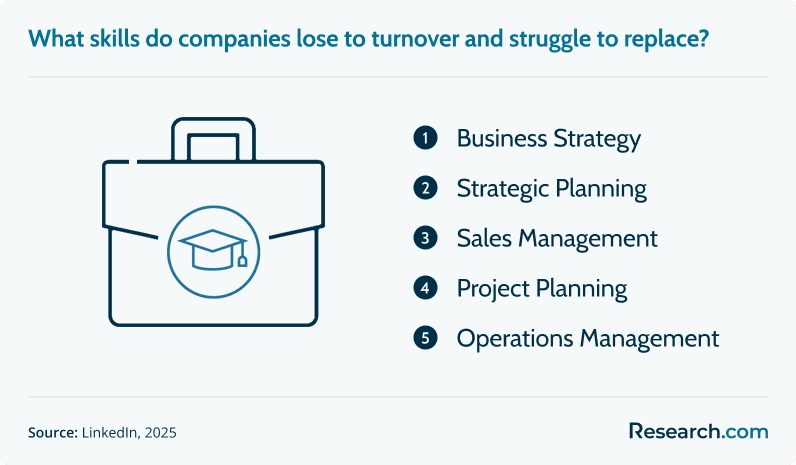 What skills do companies lose to turnover and struggle to replace?

1 Business Strategy
2 Strategic Planning
3 Sales Management
4 Project Planning
5 Operations Management

Source: LinkedIn, 2025

Research.com